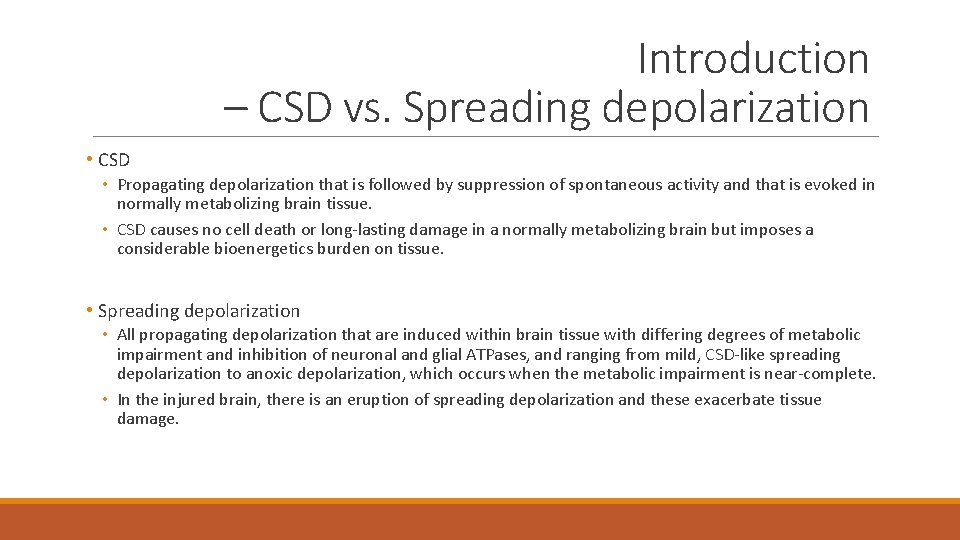 Introduction
– CSD vs. Spreading depolarization

• CSD
• Propagating depolarization that is followed by suppression of spontaneous activity and that is evoked in normally metabolizing brain tissue.
• CSD causes no cell death or long-lasting damage in a normally metabolizing brain but imposes a considerable bioenergetics burden on tissue.

• Spreading depolarization
• All propagating depolarization that are induced within brain tissue with differing degrees of metabolic impairment and inhibition of neuronal and glial ATPases, and ranging from mild, CSD-like spreading depolarization to anoxic depolarization, which occurs when the metabolic impairment is near-complete.
• In the injured brain, there is an eruption of spreading depolarization and these exacerbate tissue damage.